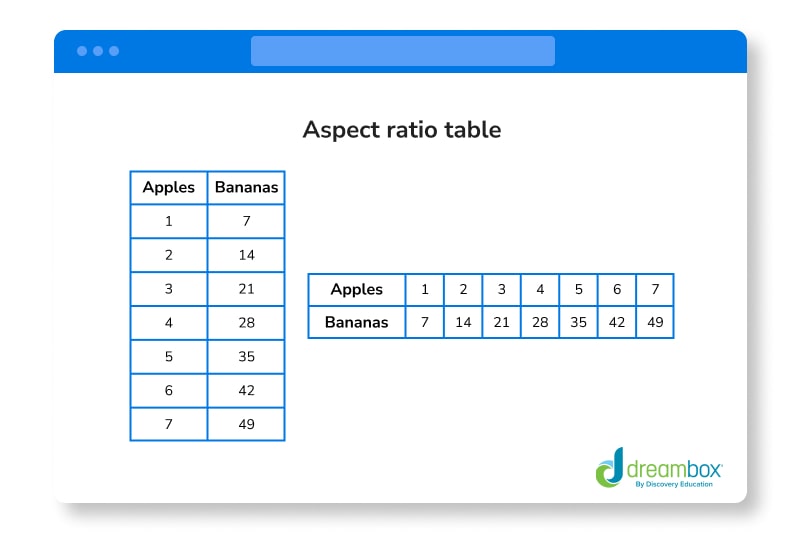 Aspect ratio table

| Apples | Bananas |
|---|---|
| 1 | 7 |
| 2 | 14 |
| 3 | 21 |
| 4 | 28 |
| 5 | 35 |
| 6 | 42 |
| 7 | 49 |

| Apples | 1 | 2 | 3 | 4 | 5 | 6 | 7 |
|---|---|---|---|---|---|---|---|
| Bananas | 7 | 14 | 21 | 28 | 35 | 42 | 49 |

dreambox
By Discovery Education